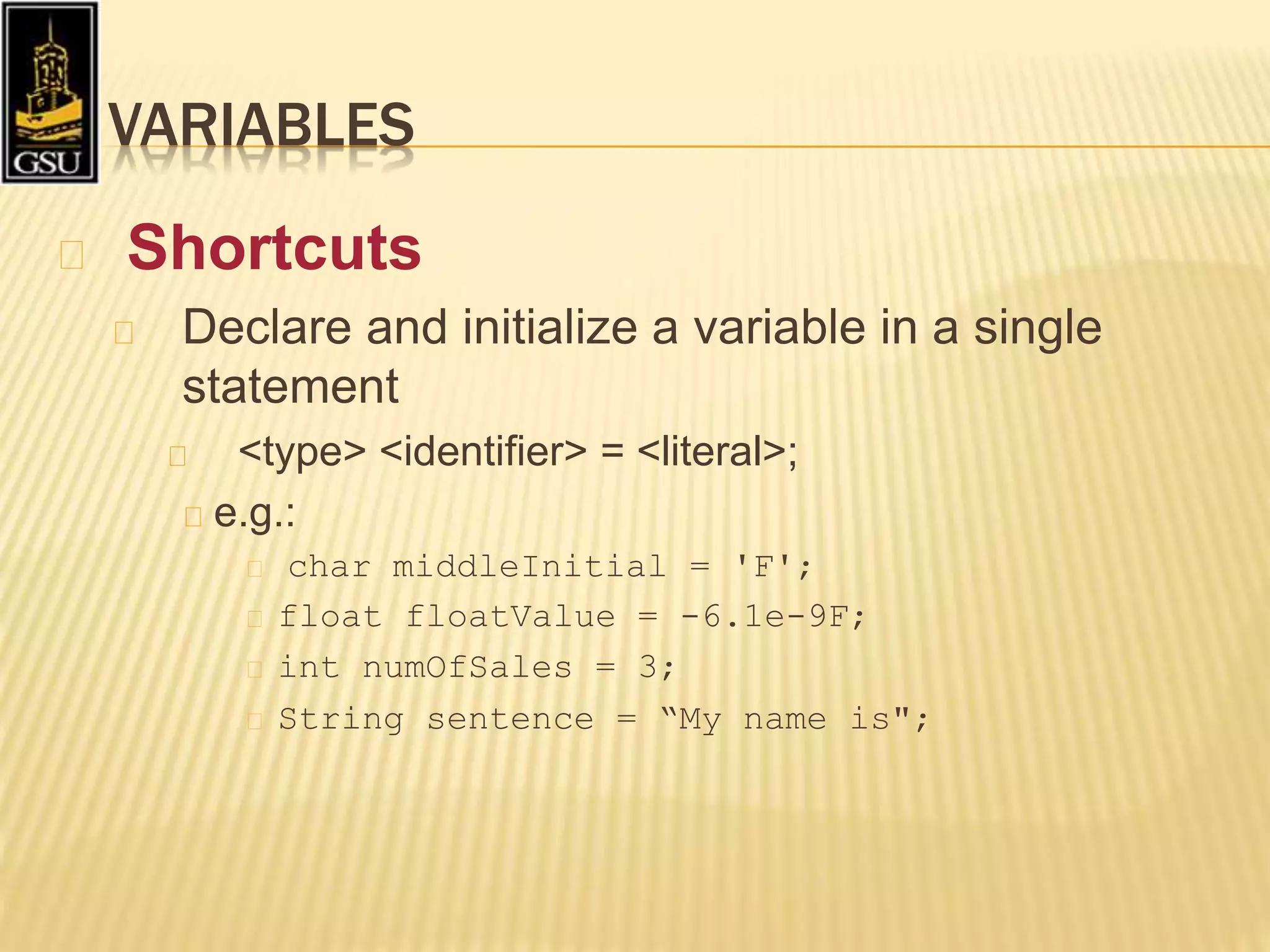 GSU

VARIABLES

Shortcuts

Declare and initialize a variable in a single statement

<type> <identifier> = <literal>;

e.g.:

char middleInitial = 'F';

float floatValue = -6.1e-9F;

int numOfSales = 3;

String sentence = “My name is";